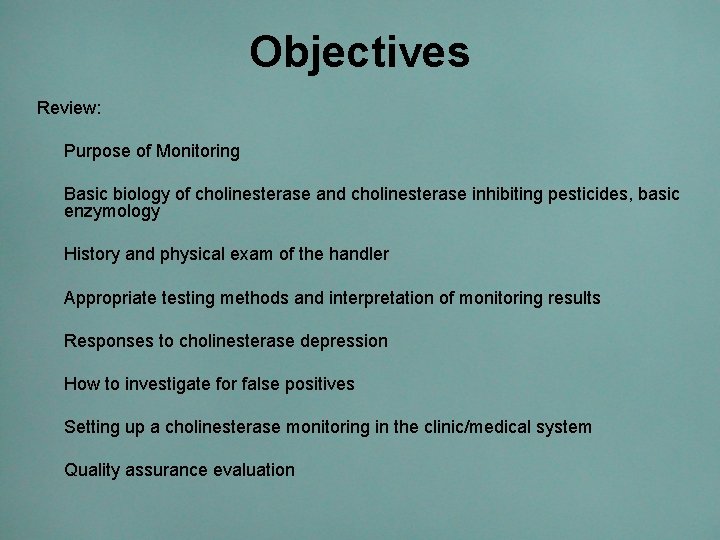 Objectives

Review:

Purpose of Monitoring

Basic biology of cholinesterase and cholinesterase inhibiting pesticides, basic enzymology

History and physical exam of the handler

Appropriate testing methods and interpretation of monitoring results

Responses to cholinesterase depression

How to investigate for false positives

Setting up a cholinesterase monitoring in the clinic/medical system

Quality assurance evaluation